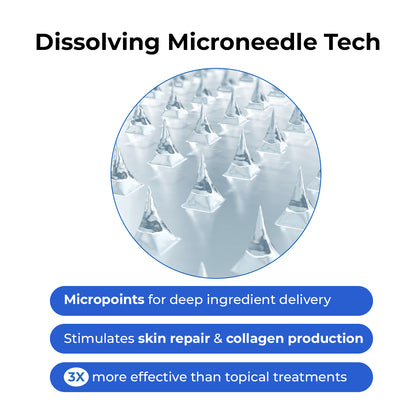 Dissolving Microneedle Tech

Micropoints for deep ingredient delivery

Stimulates skin repair & collagen production

3X more effective than topical treatments